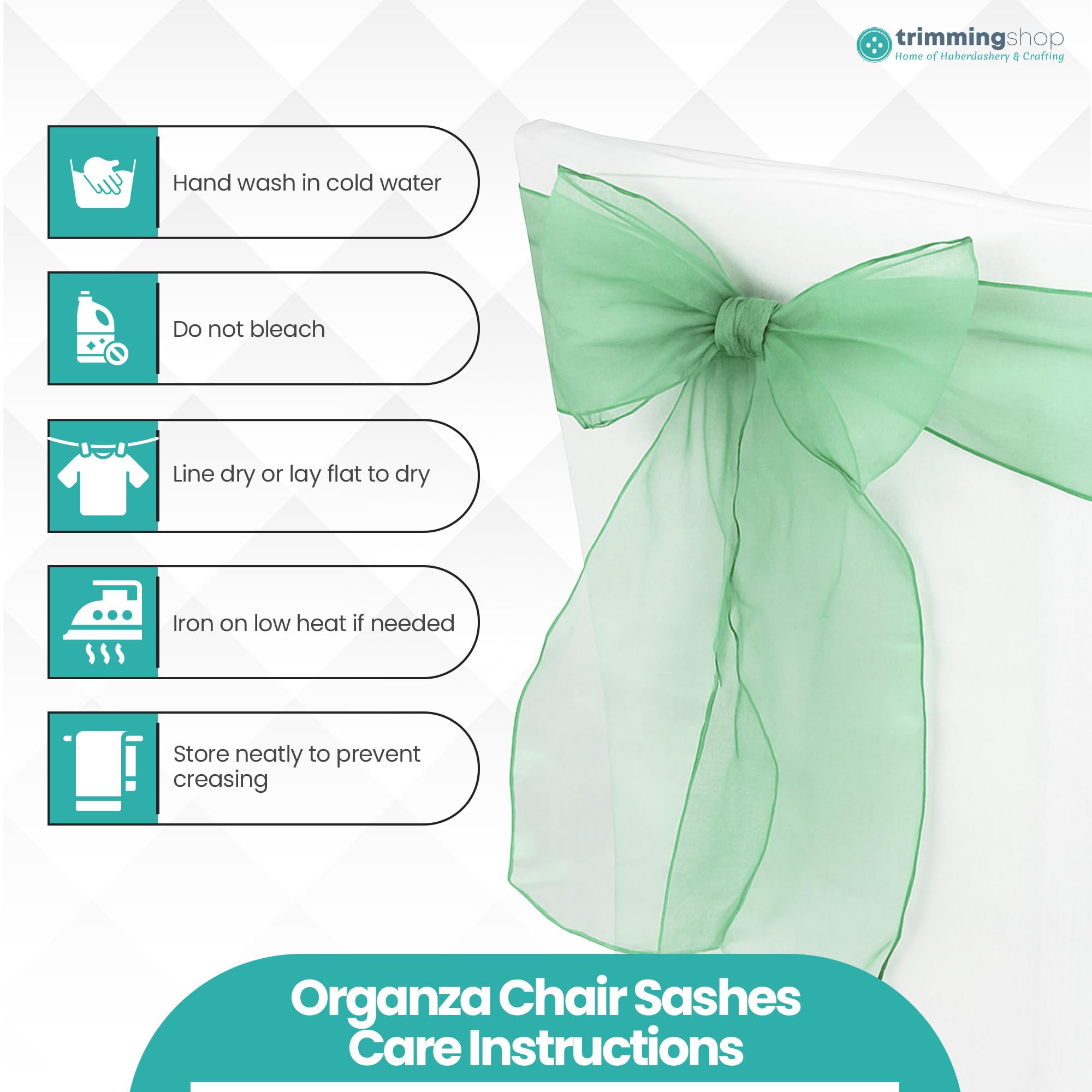 trimmingshop
Home of Haberdashery & Crafting

Hand wash in cold water

Do not bleach

Line dry or lay flat to dry

Iron on low heat if needed

Store neatly to prevent creasing

Organza Chair Sashes
Care Instructions